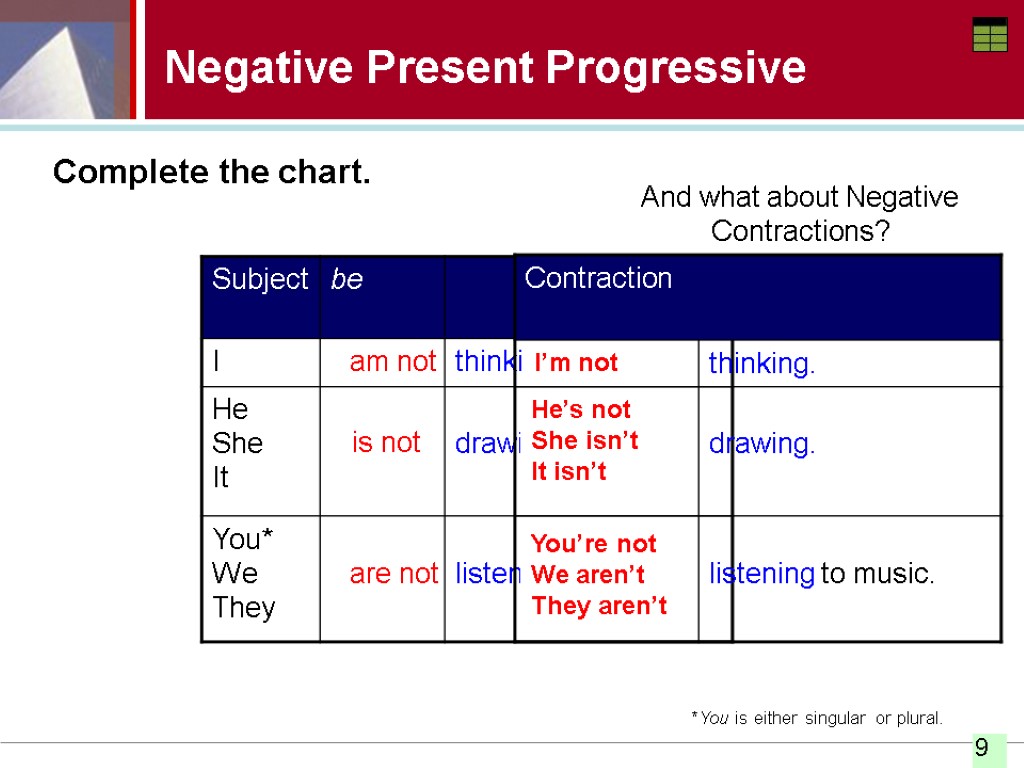 Negative Present Progressive

Complete the chart.

And what about Negative Contractions?

| Subject | be | | Contraction | |
|---|---|---|---|---|
| I | am not | thinki | I'm not | thinking. |
| He She It | is not | drawi | He's not She isn't It isn't | drawing. |
| You* We They | are not | listen | You're not We aren't They aren't | listening to music. |

*You is either singular or plural.

9